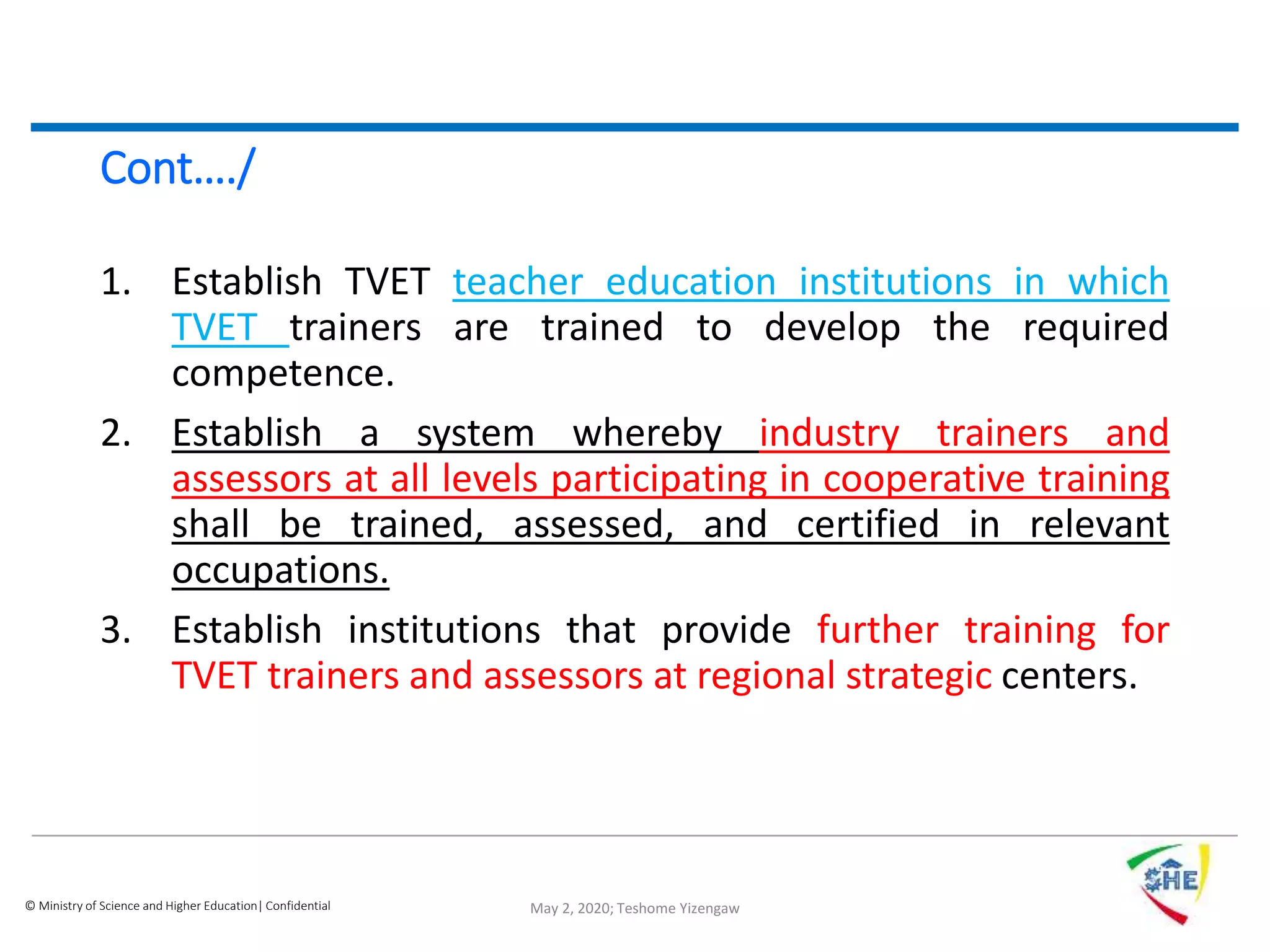 Cont…./

1. Establish TVET teacher education institutions in which TVET trainers are trained to develop the required competence.

2. Establish a system whereby industry trainers and assessors at all levels participating in cooperative training shall be trained, assessed, and certified in relevant occupations.

3. Establish institutions that provide further training for TVET trainers and assessors at regional strategic centers.

© Ministry of Science and Higher Education| Confidential

May 2, 2020; Teshome Yizengaw

SHE